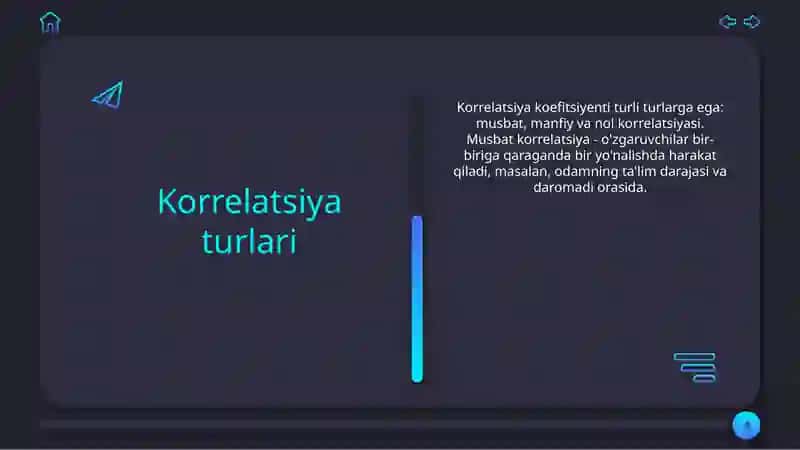 Korrelatsiya turlari

Korrelatsiya koefitsiyenti turli turlarga ega: musbat, manfiy va nol korrelatsiyasi. Musbat korrelatsiya - o'zgaruvchilar bir-biriga qaraganda bir yo'nalishda harakat qiladi, masalan, odamning ta'lim darajasi va daromadi orasida.